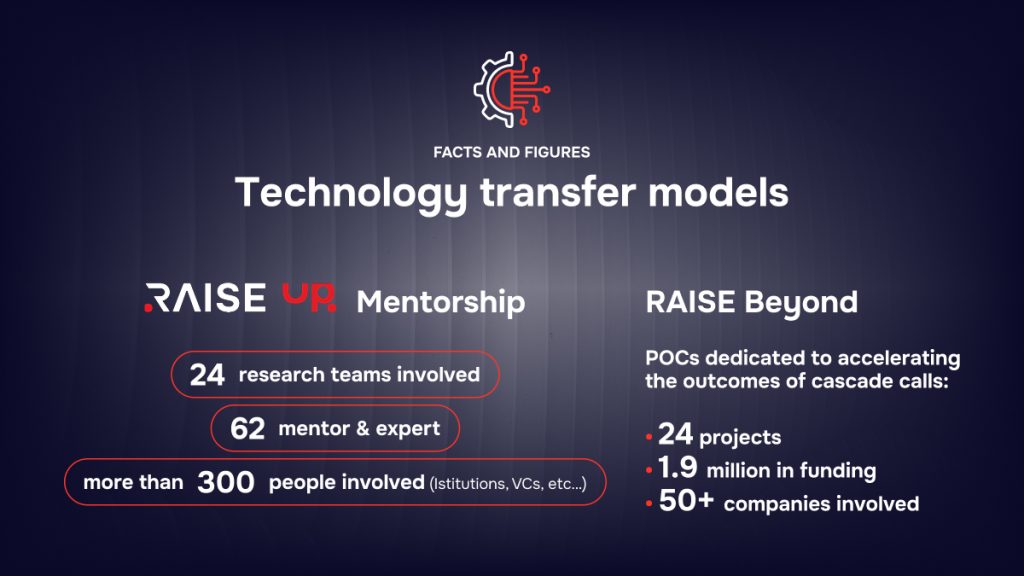 FACTS AND FIGURES
Technology transfer models

RAISE UP Mentorship

24 research teams involved

62 mentor & expert

more than 300 people involved (Istitutions, VCs, etc...)

RAISE Beyond

POCs dedicated to accelerating the outcomes of cascade calls:

• 24 projects
• 1.9 million in funding
• 50+ companies involved